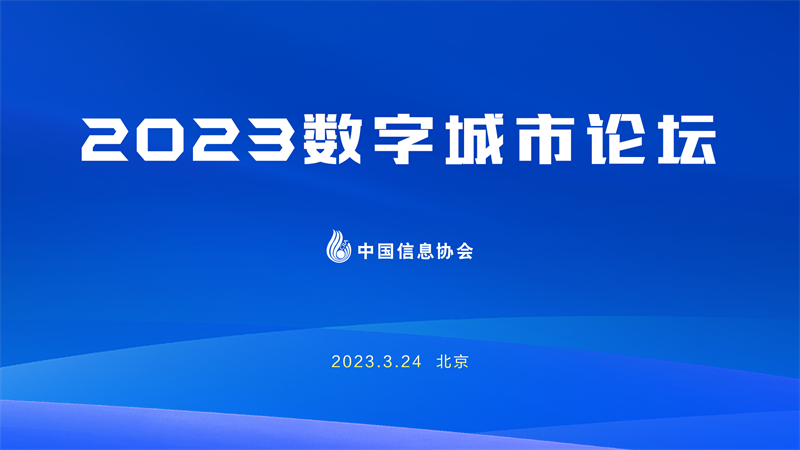 2023数字城市论坛

中国信息协会

2023.3.24 北京